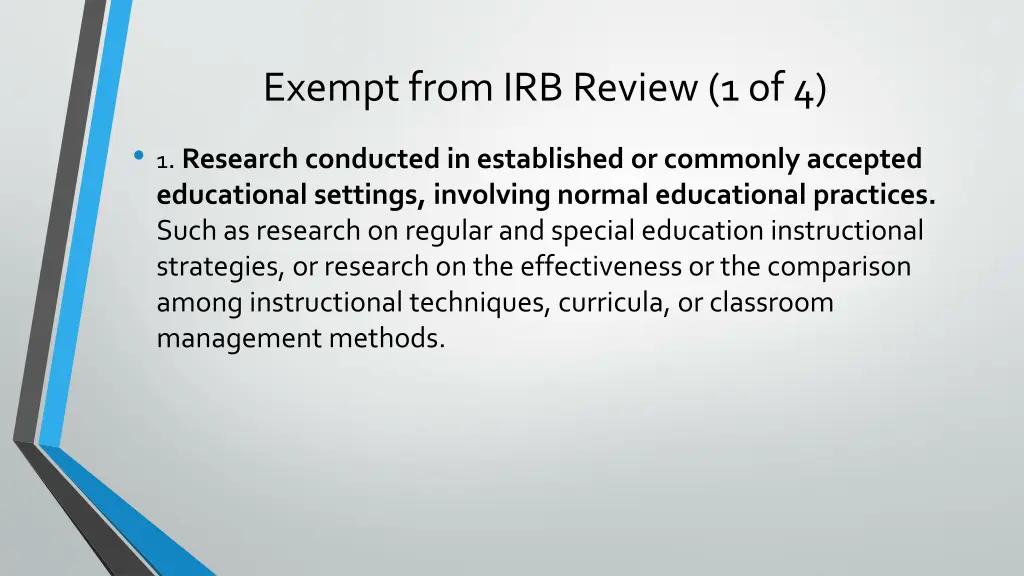 Exempt from IRB Review (1 of 4)

• 1. Research conducted in established or commonly accepted educational settings, involving normal educational practices. Such as research on regular and special education instructional strategies, or research on the effectiveness or the comparison among instructional techniques, curricula, or classroom management methods.